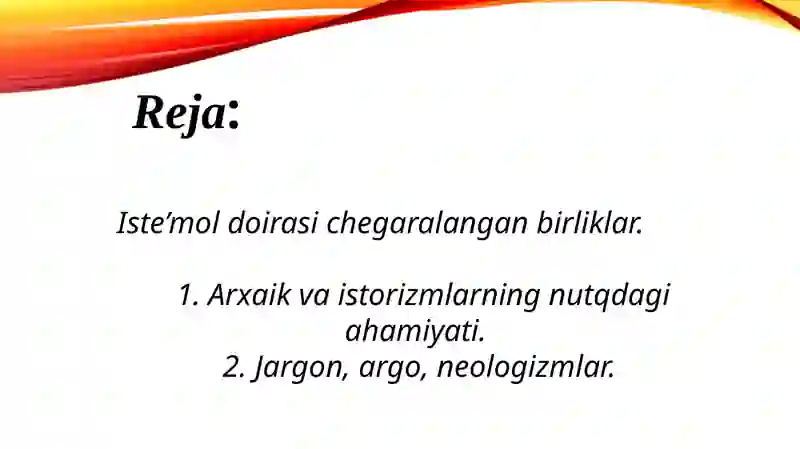 Reja:

Iste’mol doirasi chegaralangan birliklar.

1. Arxaik va istorizmlarning nutqdagi ahamiyati.
2. Jargon, argo, neologizmlar.